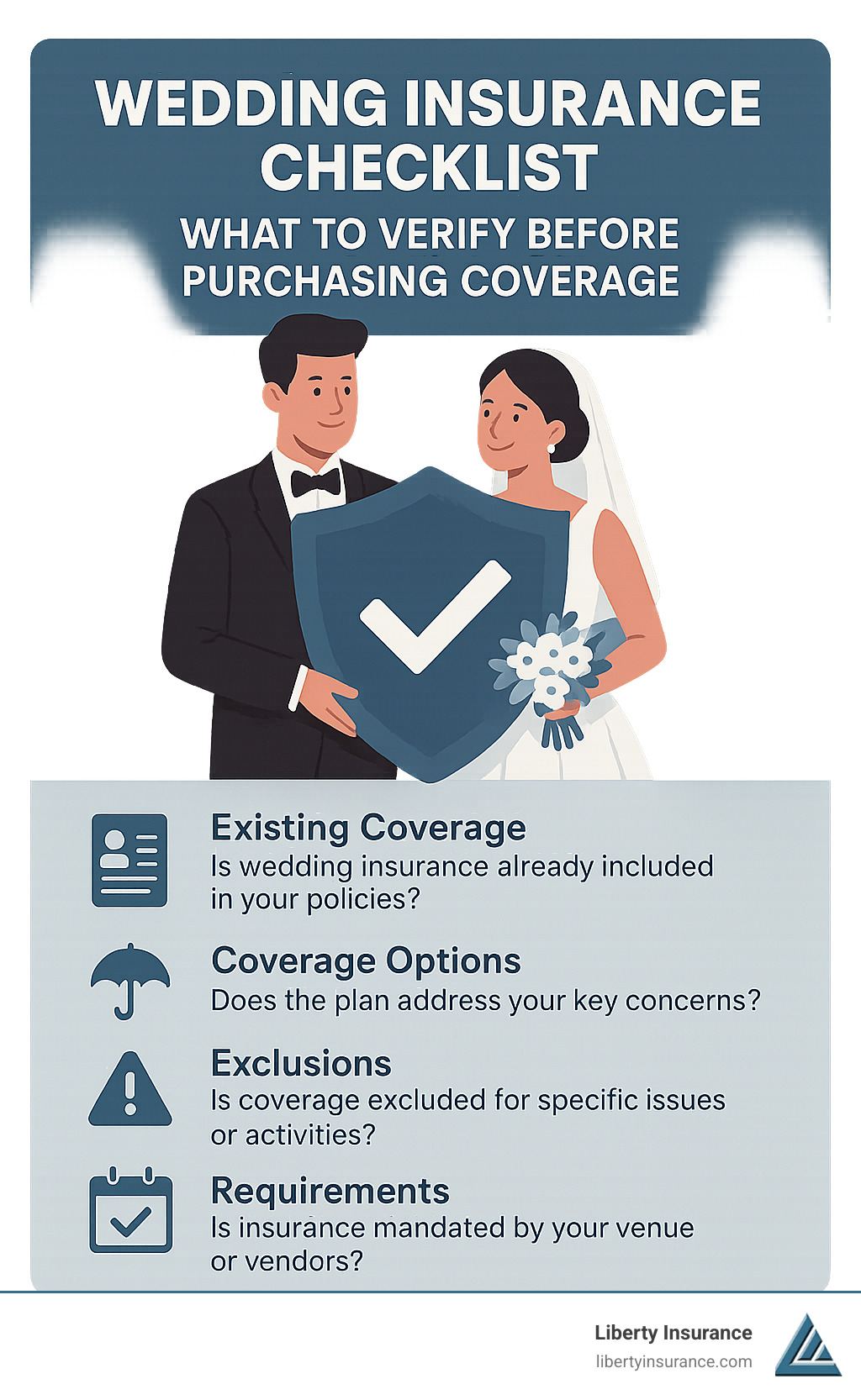 WEDDING INSURANCE CHECKLIST

WHAT TO VERIFY BEFORE PURCHASING COVERAGE

Existing Coverage
Is wedding insurance already included in your policies?

Coverage Options
Does the plan address your key concerns?

Exclusions
Is coverage excluded for specific issues or activities?

Requirements
Is insurance mandated by your venue or vendors?

Liberty Insurance
libertyinsurance.com